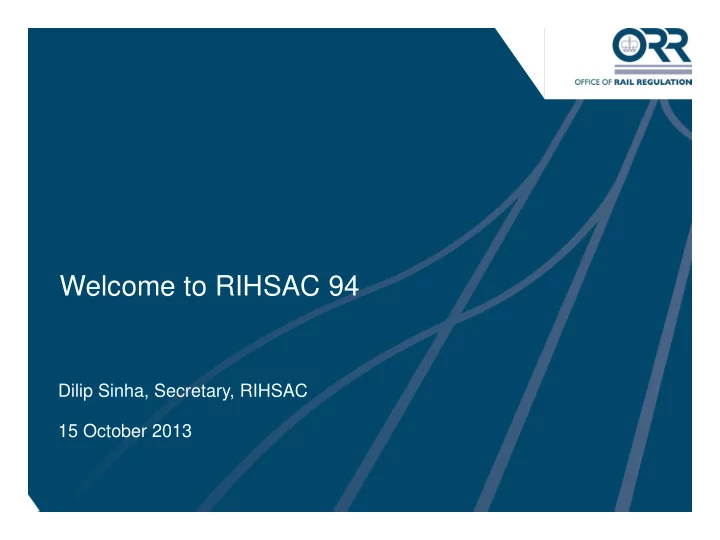 ORR
OFFICE OF RAIL REGULATION

Welcome to RIHSAC 94

Dilip Sinha, Secretary, RIHSAC

15 October 2013